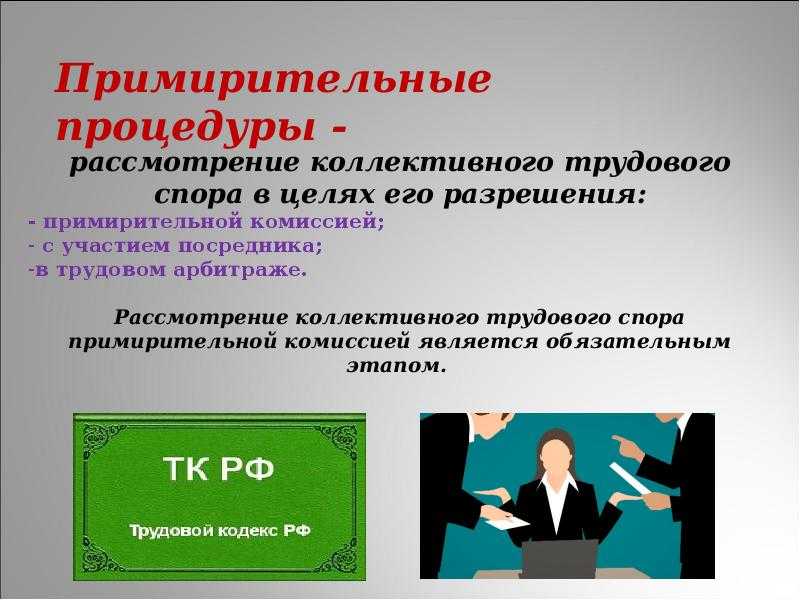 Примирительные процедуры - рассмотрение коллективного трудового спора в целях его разрешения:

- примирительной комиссией;
- с участием посредника;
-в трудовом арбитраже.

Рассмотрение коллективного трудового спора примирительной комиссией является обязательным этапом.

ТК РФ

Трудовой кодекс РФ